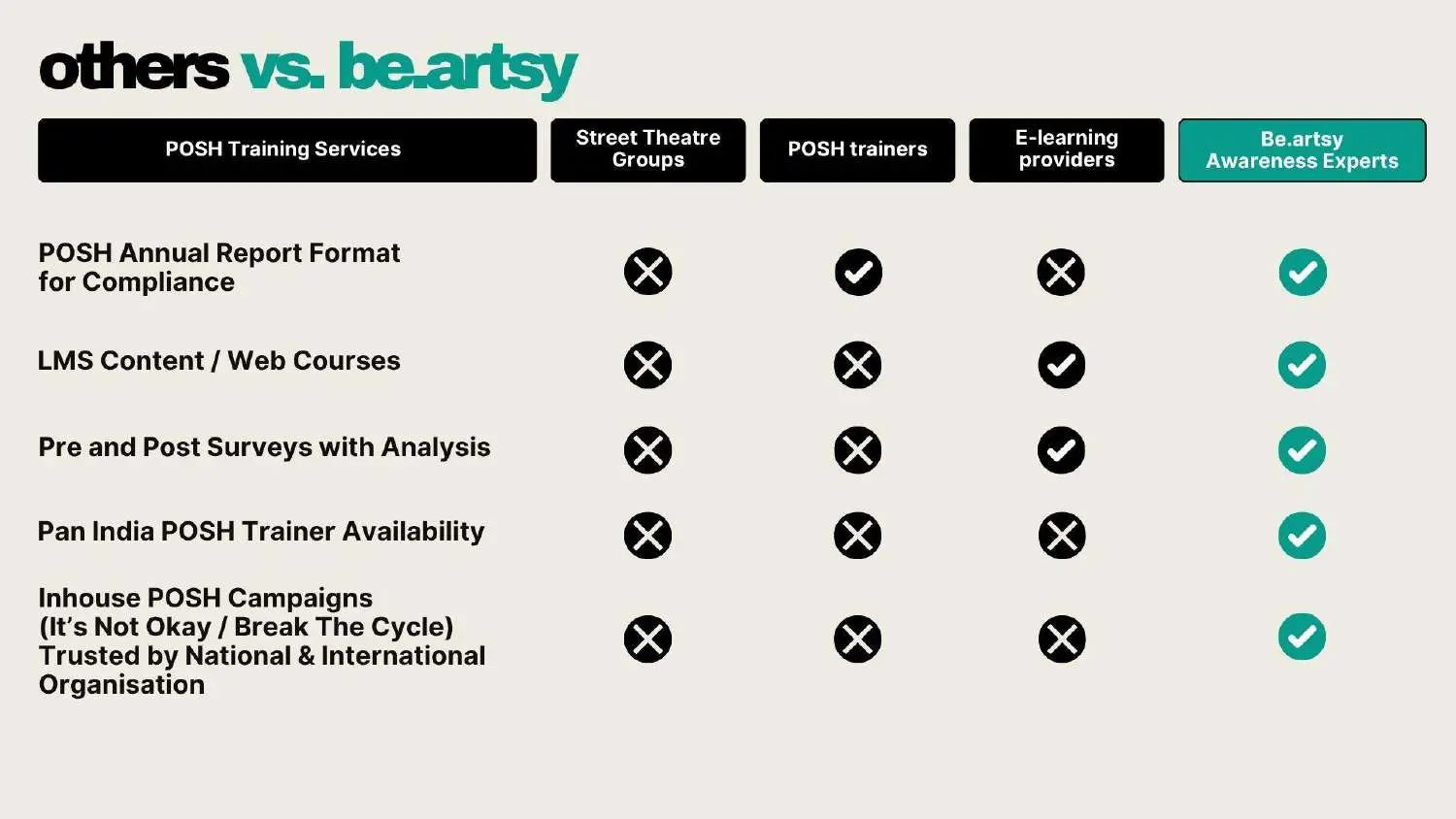 others vs. be.artsy

| POSH Training Services | Street Theatre Groups | POSH trainers | E-learning providers | Be.artsy Awareness Experts |
|---|---|---|---|---|
| POSH Annual Report Format for Compliance | ✗ | ✓ | ✗ | ✓ |
| LMS Content / Web Courses | ✗ | ✗ | ✓ | ✓ |
| Pre and Post Surveys with Analysis | ✗ | ✗ | ✓ | ✓ |
| Pan India POSH Trainer Availability | ✗ | ✗ | ✗ | ✓ |
| Inhouse POSH Campaigns (It's Not Okay / Break The Cycle) Trusted by National & International Organisation | ✗ | ✗ | ✗ | ✓ |